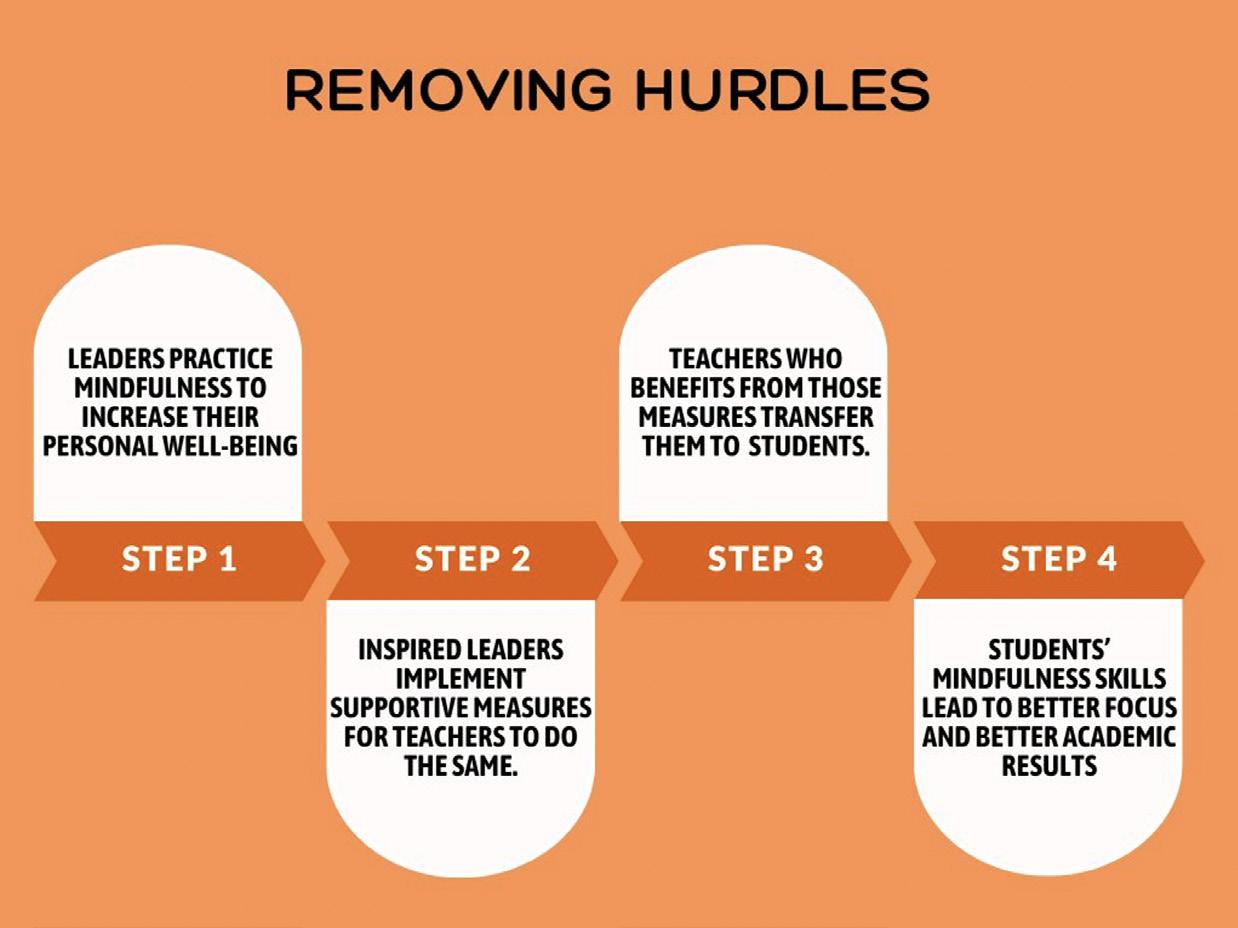 REMOVING HURDLES

LEADERS PRACTICE MINDFULNESS TO INCREASE THEIR PERSONAL WELL-BEING

STEP 1

STEP 2

INSPIRED LEADERS IMPLEMENT SUPPORTIVE MEASURES FOR TEACHERS TO DO THE SAME.

TEACHERS WHO BENEFITS FROM THOSE MEASURES TRANSFER THEM TO STUDENTS.

STEP 3

STEP 4

STUDENTS' MINDFULNESS SKILLS LEAD TO BETTER FOCUS AND BETTER ACADEMIC RESULTS